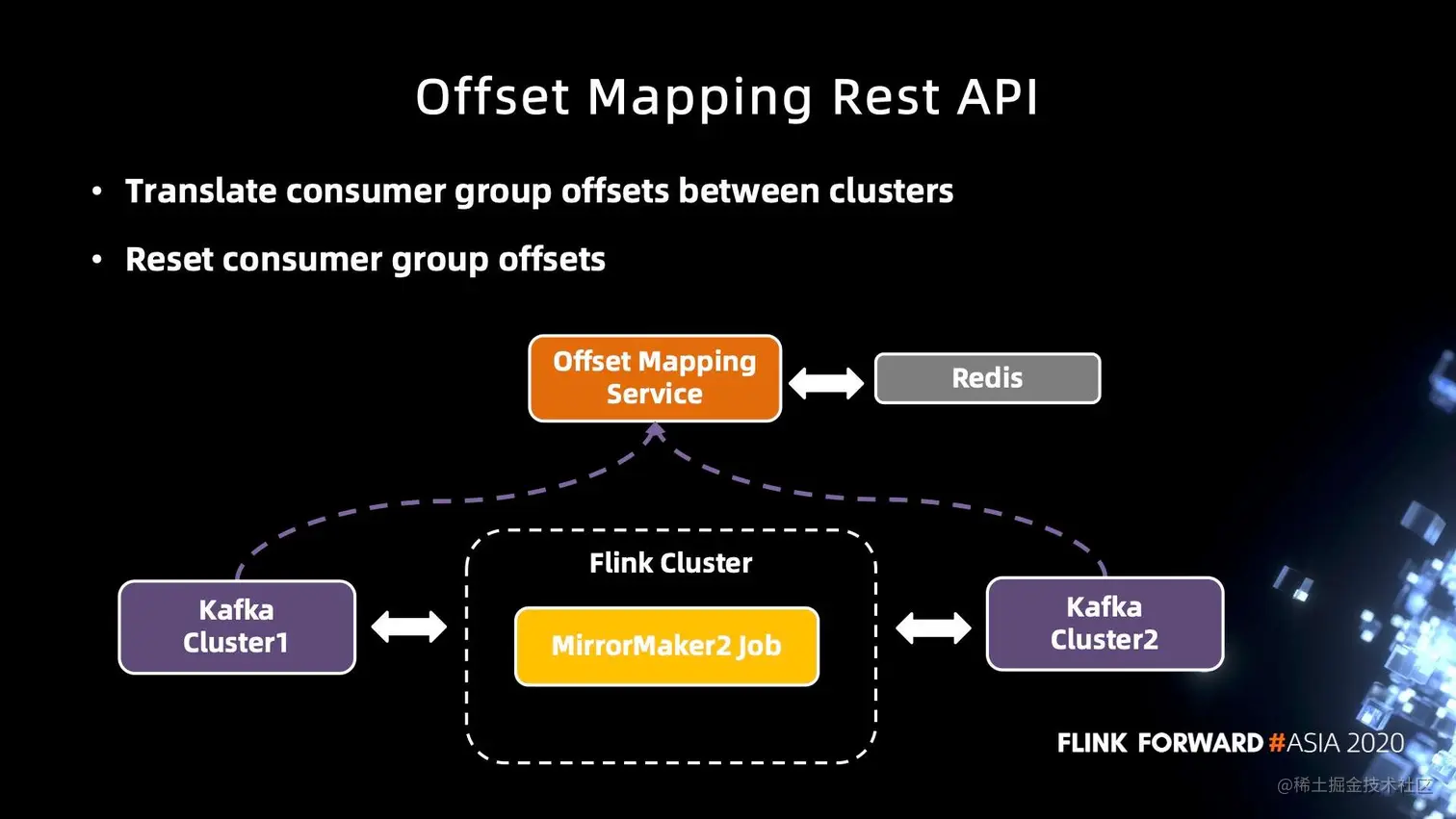 Offset Mapping Rest API

• Translate consumer group offsets between clusters

• Reset consumer group offsets

Offset Mapping Service

Redis

Kafka Cluster1

Flink Cluster

MirrorMaker2 Job

Kafka Cluster2

FLINK FORWARD #ASIA 2020

@稀土掘金技术社区